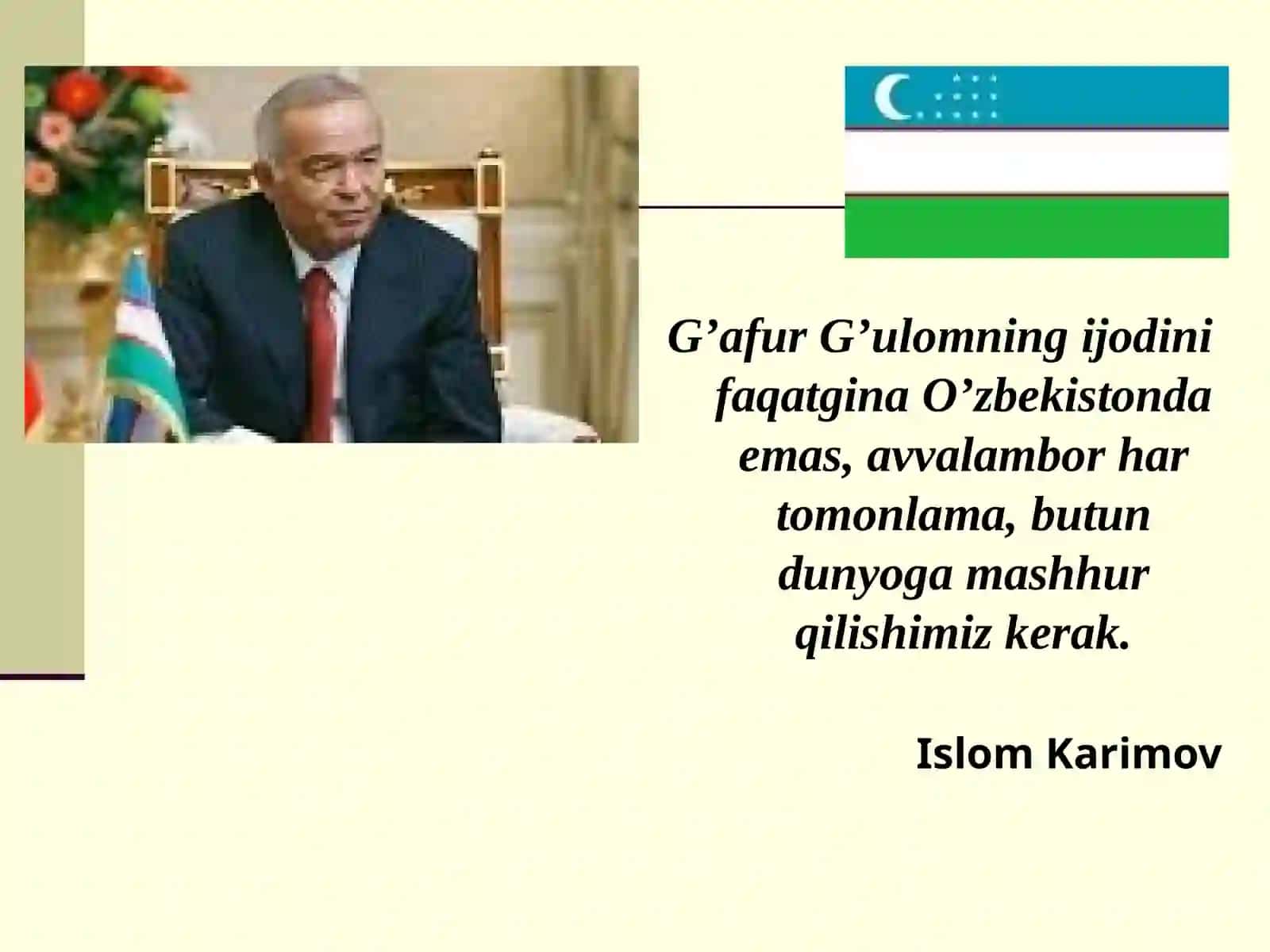 G’afur G’ulomning ijodini faqatgina O’zbekistonda emas, avvalambor har tomonlama, butun dunyoga mashhur qilishimiz kerak.

Islom Karimov